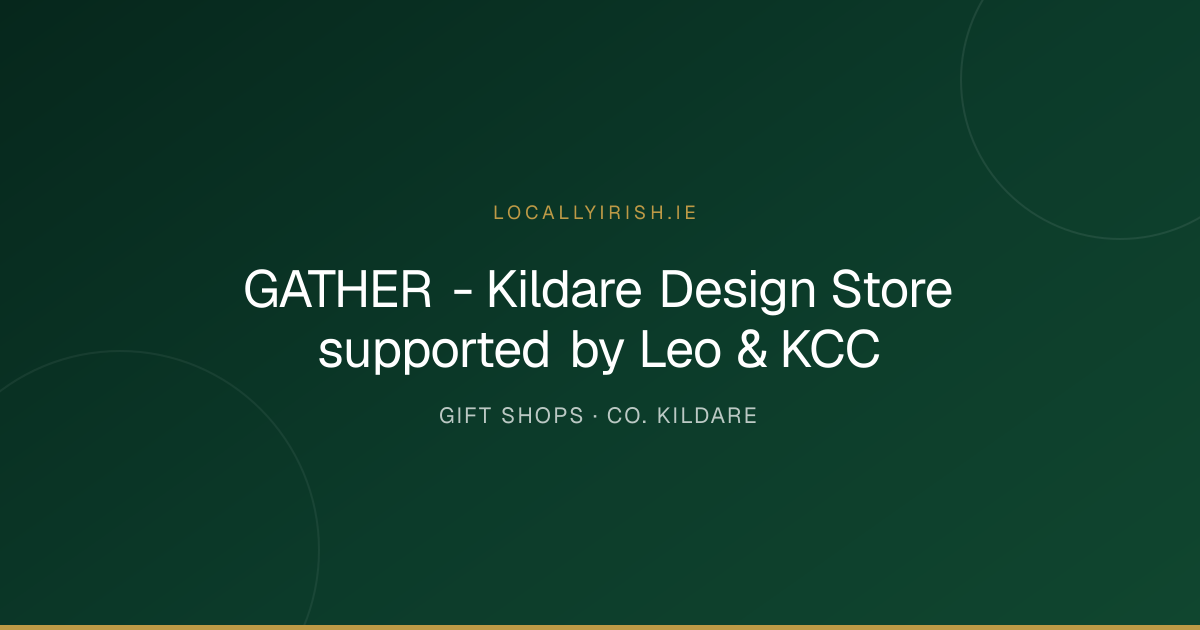 LOCALLYIRISH.IE

GATHER - Kildare Design Store supported by Leo & KCC

GIFT SHOPS · CO. KILDARE